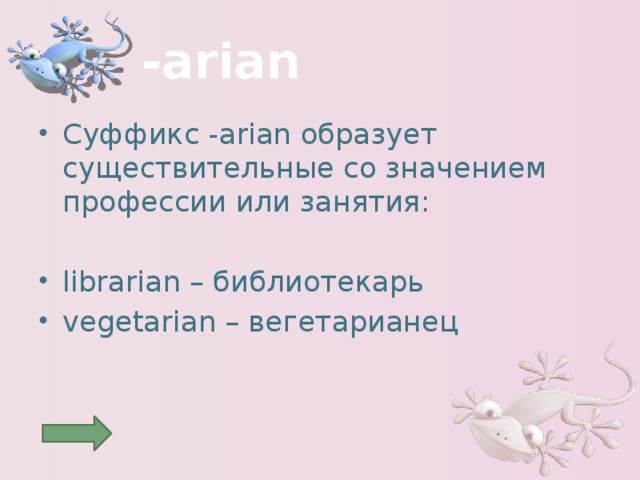 -arian

• Суффикс -arian образует существительные со значением профессии или занятия:

• librarian – библиотекарь
• vegetarian – вегетарианец